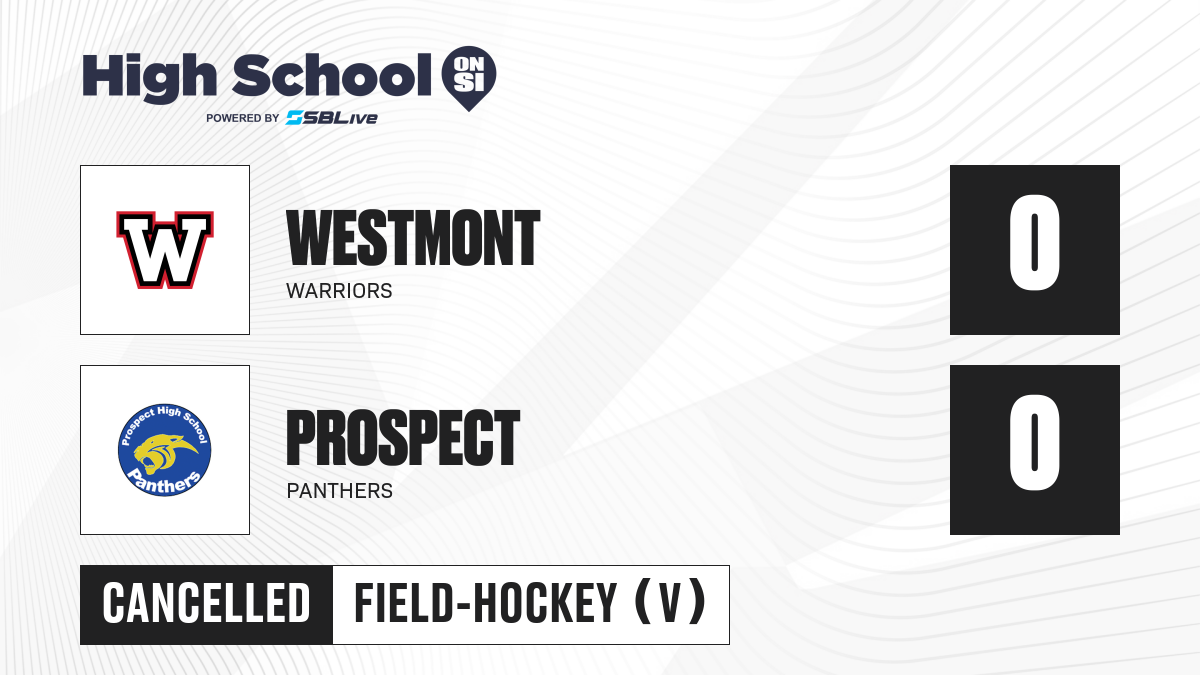 High School ON SI
POWERED BY SBLive

W

WESTMONT
WARRIORS

0

Prospect High School
Panthers

PROSPECT
PANTHERS

0

CANCELLED FIELD-HOCKEY (V)